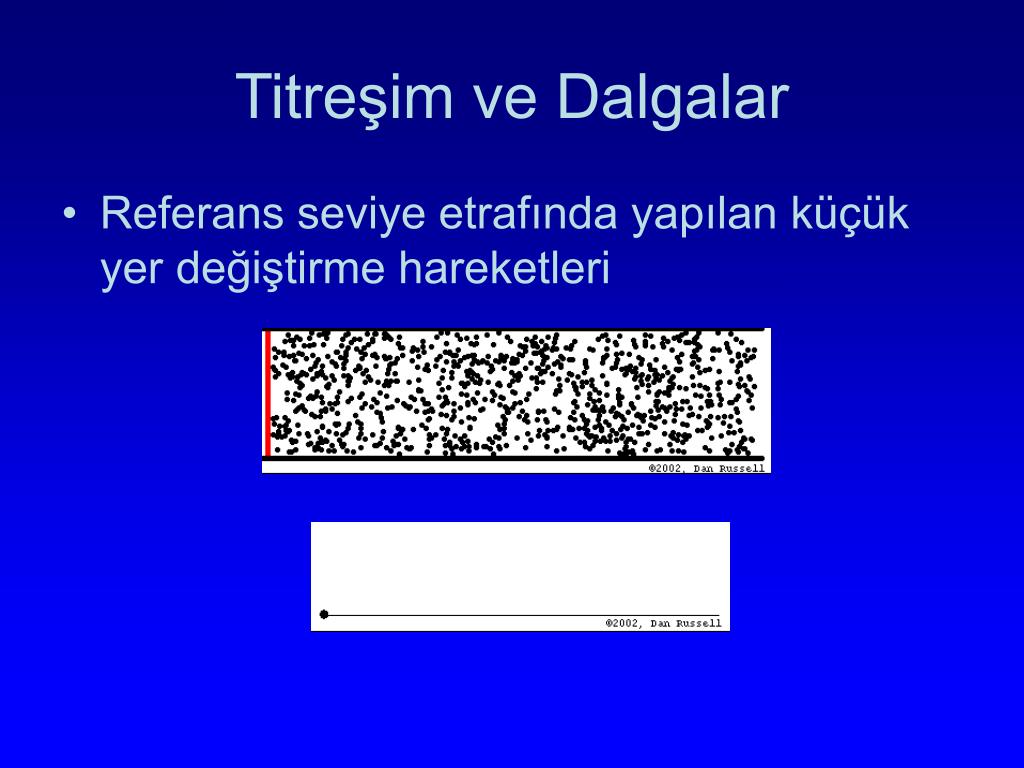 Titreşim ve Dalgalar

• Referans seviye etrafında yapılan küçük yer değiştirme hareketleri

©2002, Dan Russell

©2002, Dan Russell